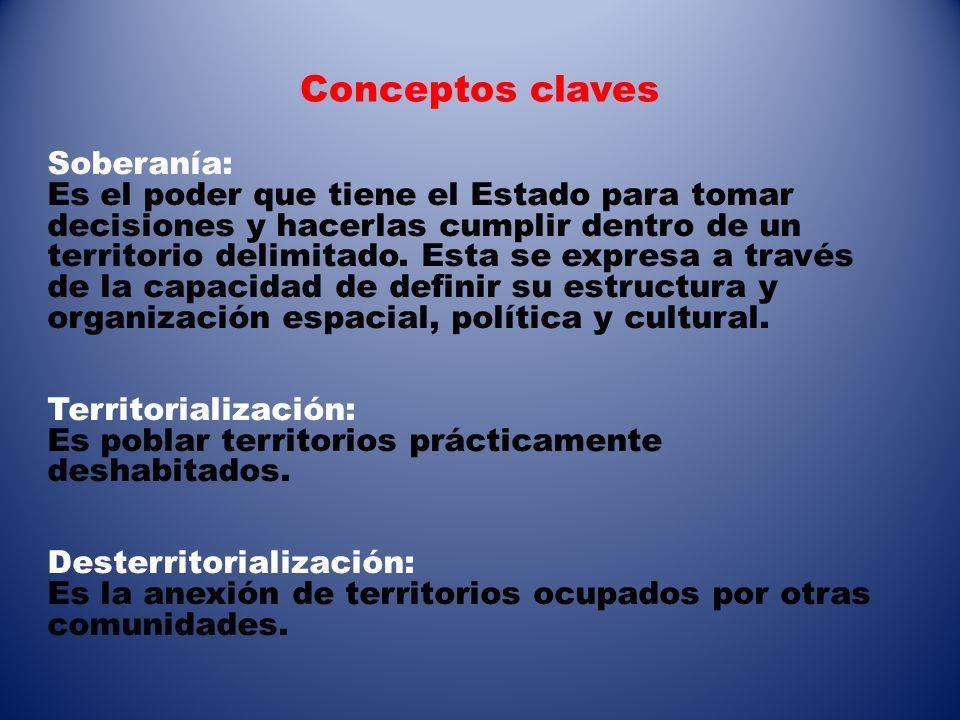 Conceptos claves

Soberanía:
Es el poder que tiene el Estado para tomar decisiones y hacerlas cumplir dentro de un territorio delimitado. Esta se expresa a través de la capacidad de definir su estructura y organización espacial, política y cultural.

Territorialización:
Es poblar territorios prácticamente deshabitados.

Desterritorialización:
Es la anexión de territorios ocupados por otras comunidades.